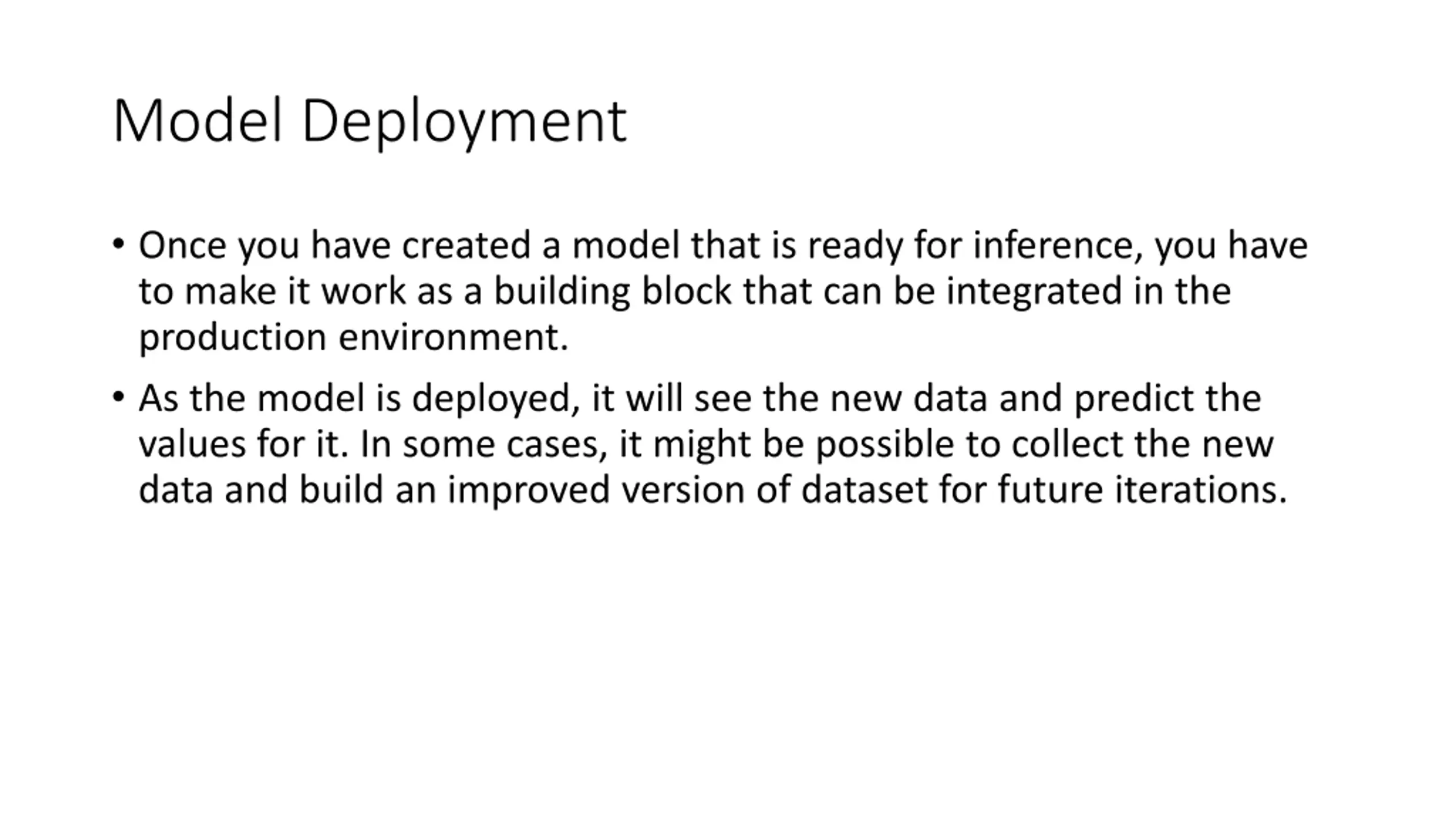 Model Deployment

• Once you have created a model that is ready for inference, you have to make it work as a building block that can be integrated in the production environment.

• As the model is deployed, it will see the new data and predict the values for it. In some cases, it might be possible to collect the new data and build an improved version of dataset for future iterations.